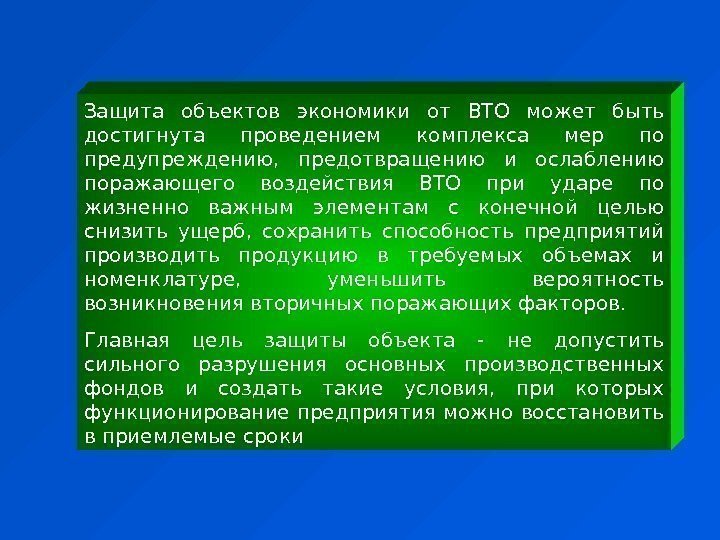 Защита объектов экономики от ВТО может быть достигнута проведением комплекса мер по предупреждению, предотвращению и ослаблению поражающего воздействия ВТО при ударе по жизненно важным элементам с конечной целью снизить ущерб, сохранить способность предприятий производить продукцию в требуемых объемах и номенклатуре, уменьшить вероятность возникновения вторичных поражающих факторов.

Главная цель защиты объекта - не допустить сильного разрушения основных производственных фондов и создать такие условия, при которых функционирование предприятия можно восстановить в приемлемые сроки